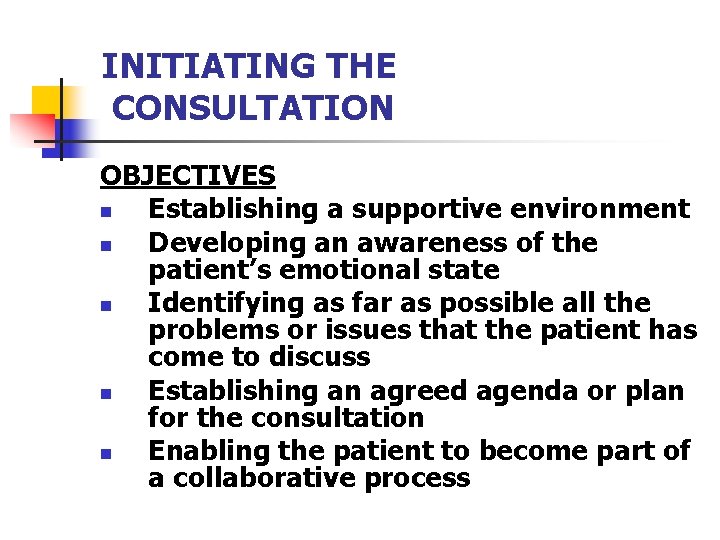 INITIATING THE CONSULTATION

OBJECTIVES
- Establishing a supportive environment
- Developing an awareness of the patient’s emotional state
- Identifying as far as possible all the problems or issues that the patient has come to discuss
- Establishing an agreed agenda or plan for the consultation
- Enabling the patient to become part of a collaborative process